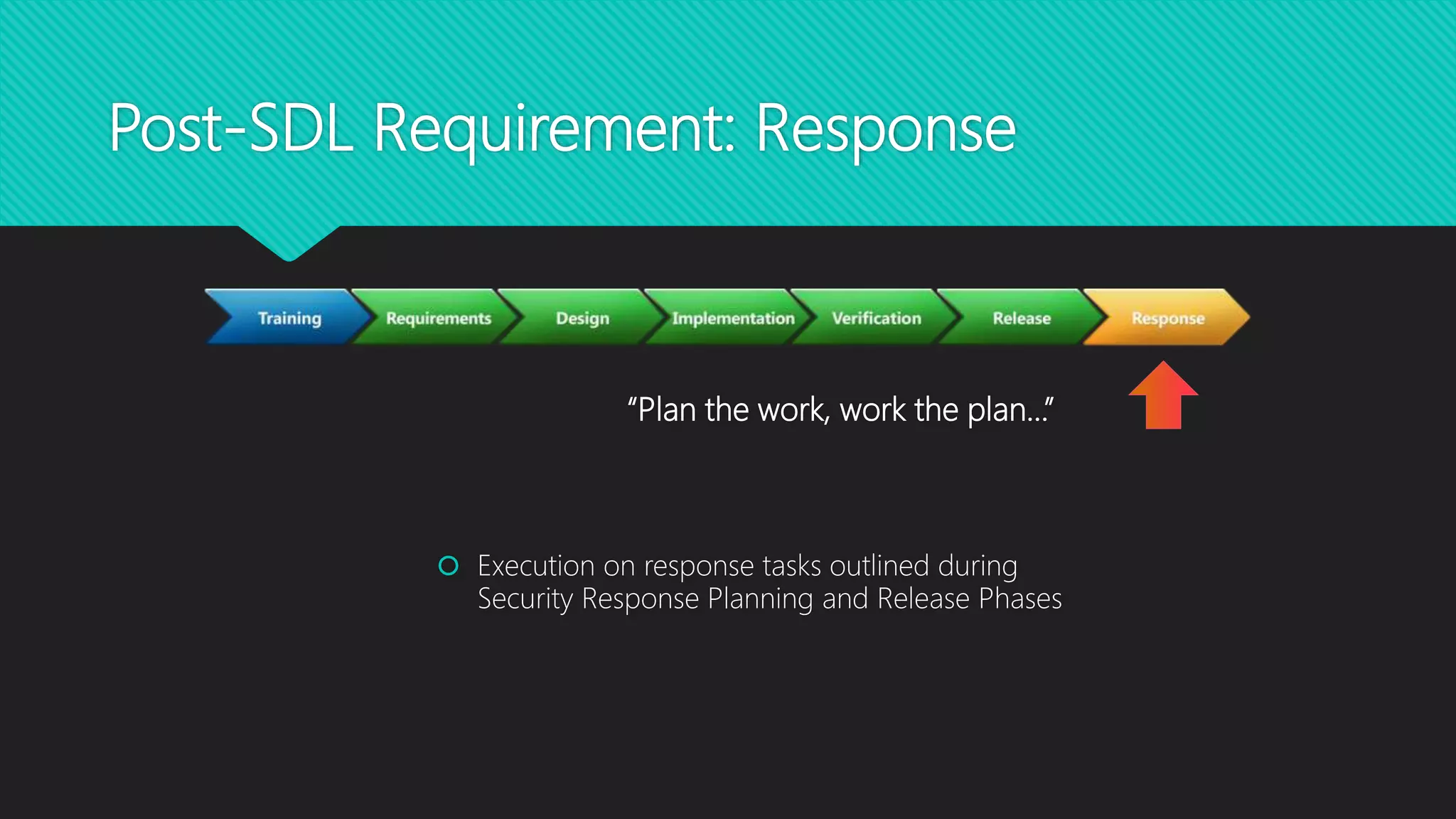 Post-SDL Requirement: Response

Training Requirements Design Implementation Verification Release Response

“Plan the work, work the plan…”

Execution on response tasks outlined during Security Response Planning and Release Phases